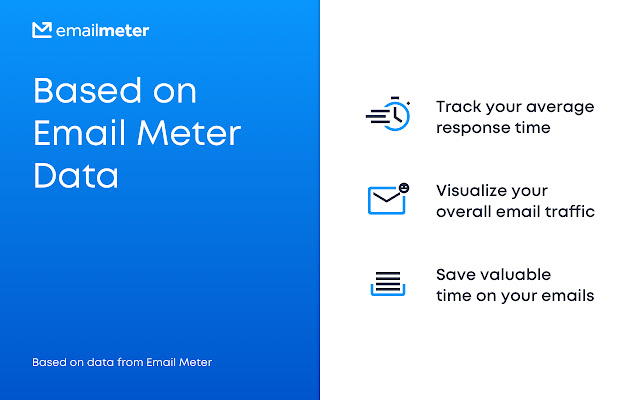 emailmeter

Based on Email Meter Data

Based on data from Email Meter

Track your average response time

Visualize your overall email traffic

Save valuable time on your emails